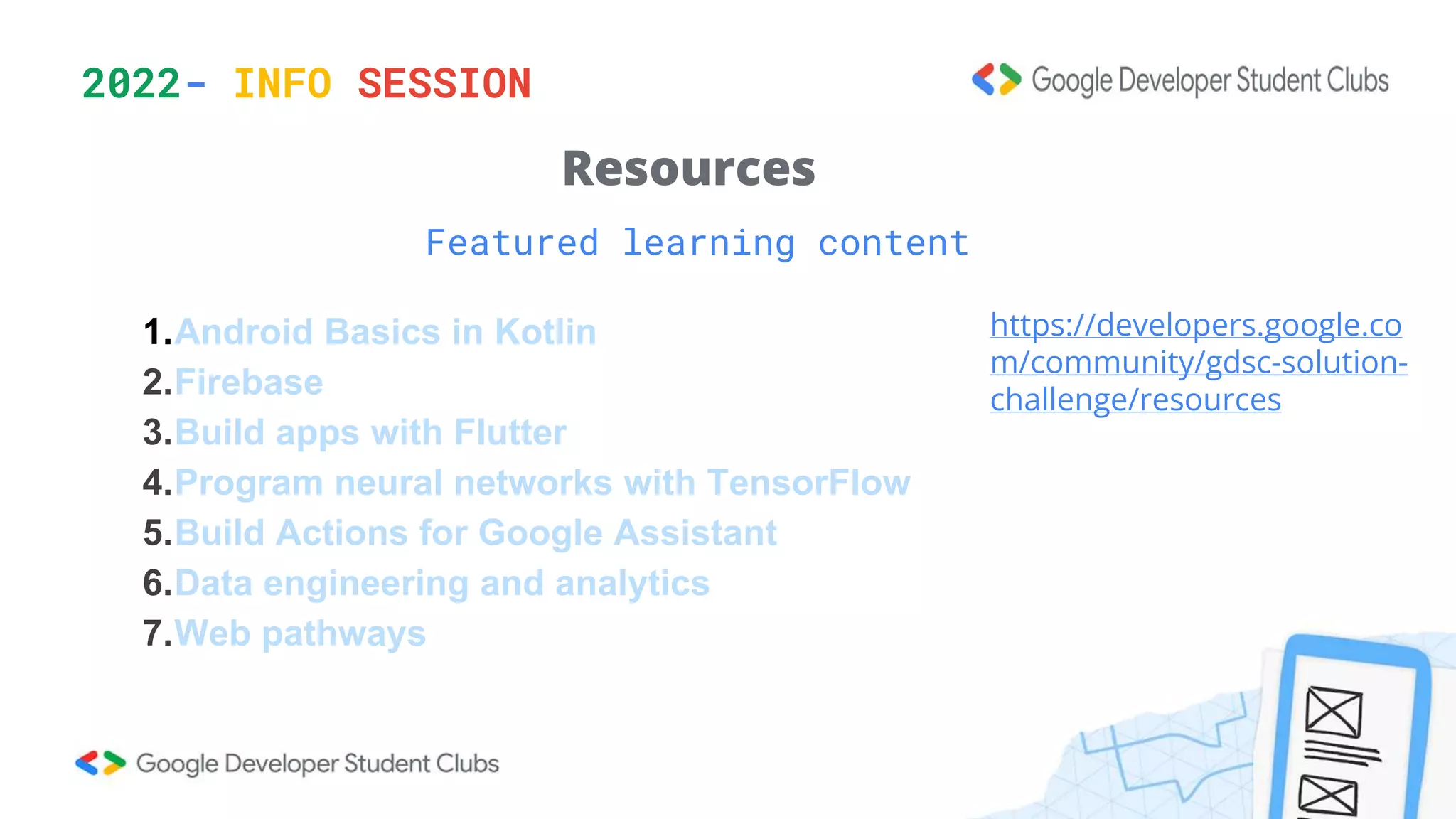 2022- INFO SESSION

Google Developer Student Clubs

Resources

Featured learning content

1. Android Basics in Kotlin
2. Firebase
3. Build apps with Flutter
4. Program neural networks with TensorFlow
5. Build Actions for Google Assistant
6. Data engineering and analytics
7. Web pathways

https://developers.google.com/community/gdsc-solution-challenge/resources

Google Developer Student Clubs